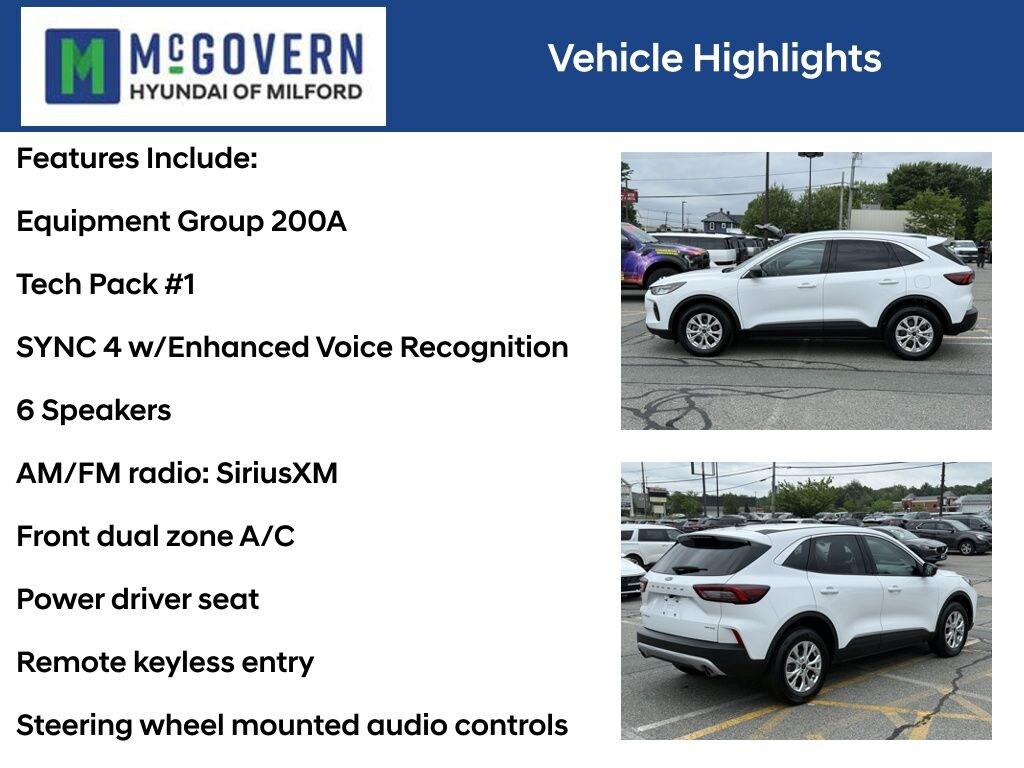 McGOVERN
HYUNDAI OF MILFORD

Vehicle Highlights

Features Include:

Equipment Group 200A

Tech Pack #1

SYNC 4 w/Enhanced Voice Recognition

6 Speakers

AM/FM radio: SiriusXM

Front dual zone A/C

Power driver seat

Remote keyless entry

Steering wheel mounted audio controls